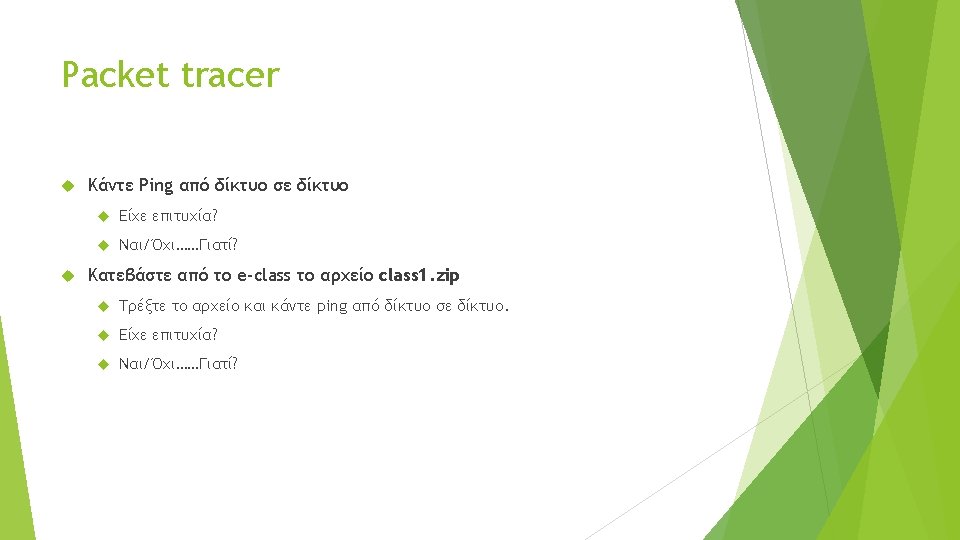 Packet tracer

Κάντε Ping από δίκτυο σε δίκτυο

Είχε επιτυχία?

Ναι/Όχι……Γιατί?

Κατεβάστε από το e-class το αρχείο class1.zip

Τρέξτε το αρχείο και κάντε ping από δίκτυο σε δίκτυο.

Είχε επιτυχία?

Ναι/Όχι……Γιατί?